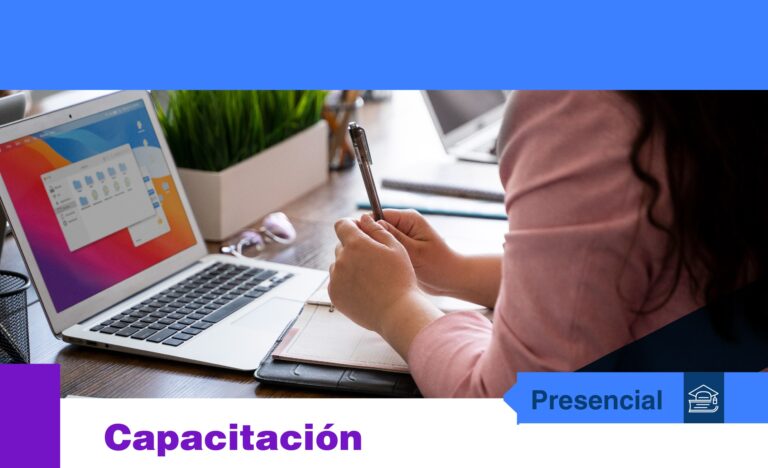 Presencial

Capacitación